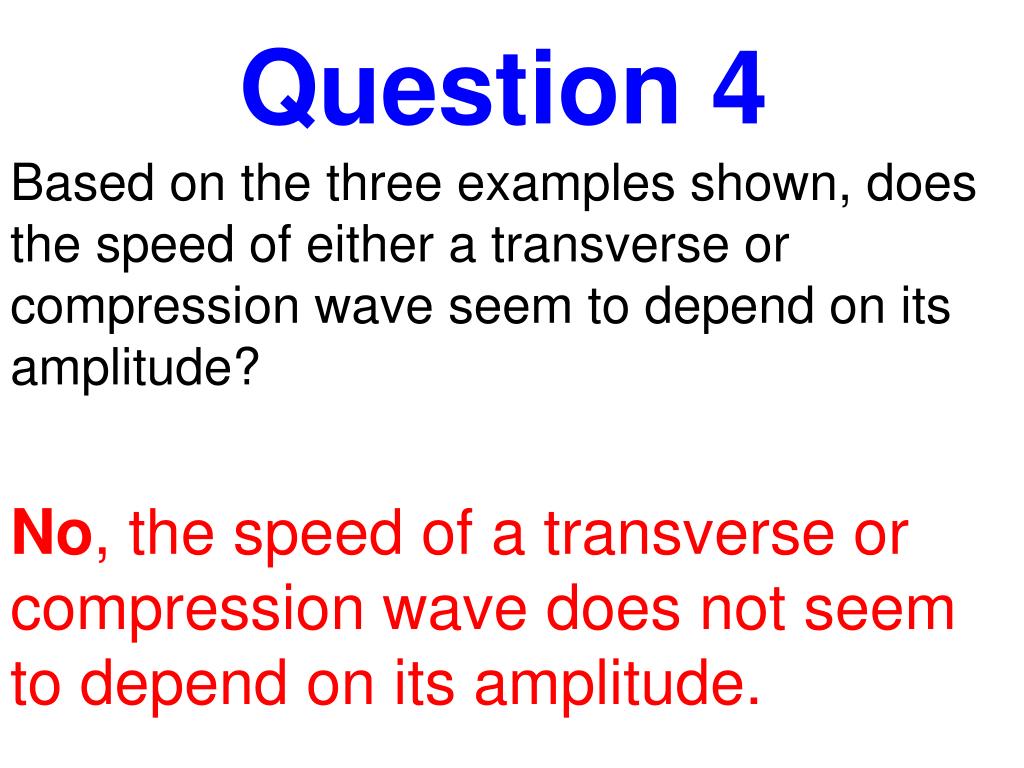 Question 4

Based on the three examples shown, does the speed of either a transverse or compression wave seem to depend on its amplitude?

No, the speed of a transverse or compression wave does not seem to depend on its amplitude.